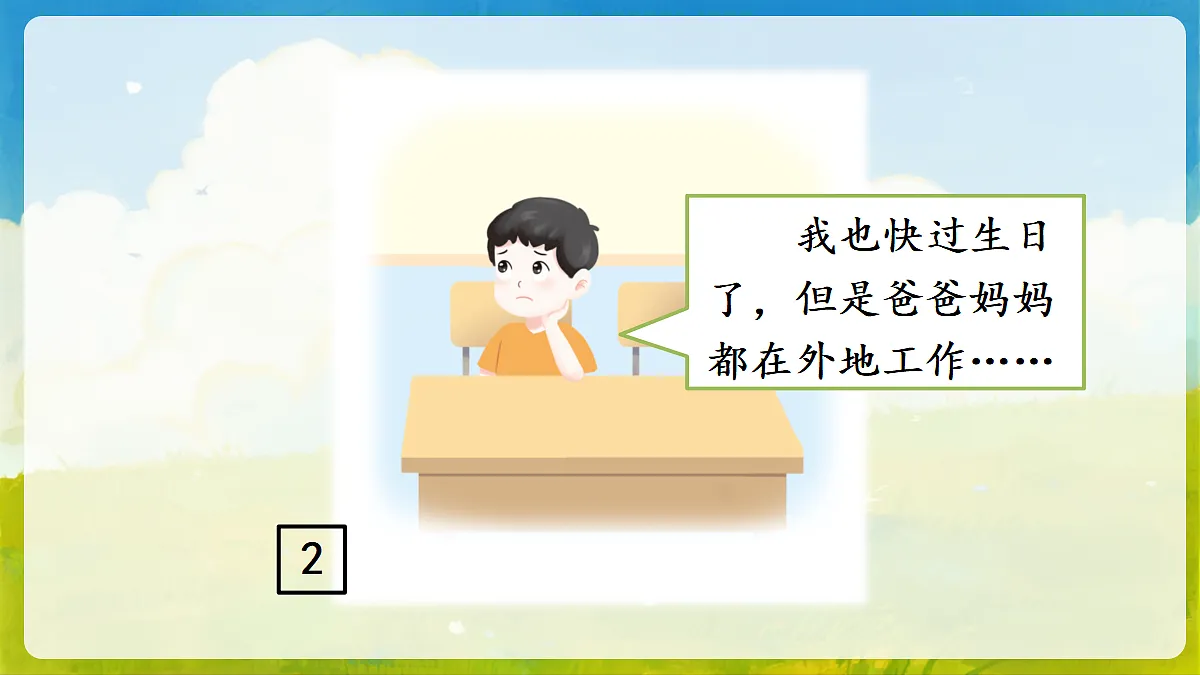 我也快过生日了，但是爸爸妈妈都在外地工作……

2